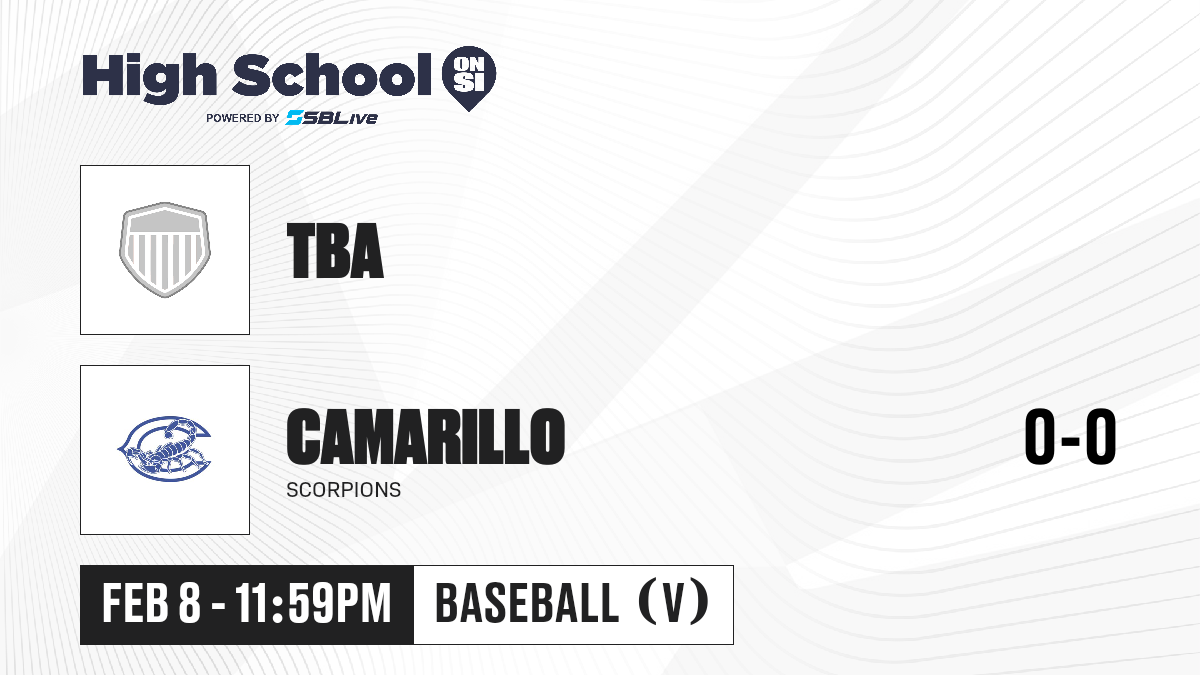 High School ON SI
POWERED BY SBLive

TBA

CAMARILLO
SCORPIONS

0-0

FEB 8 - 11:59PM

BASEBALL (V)